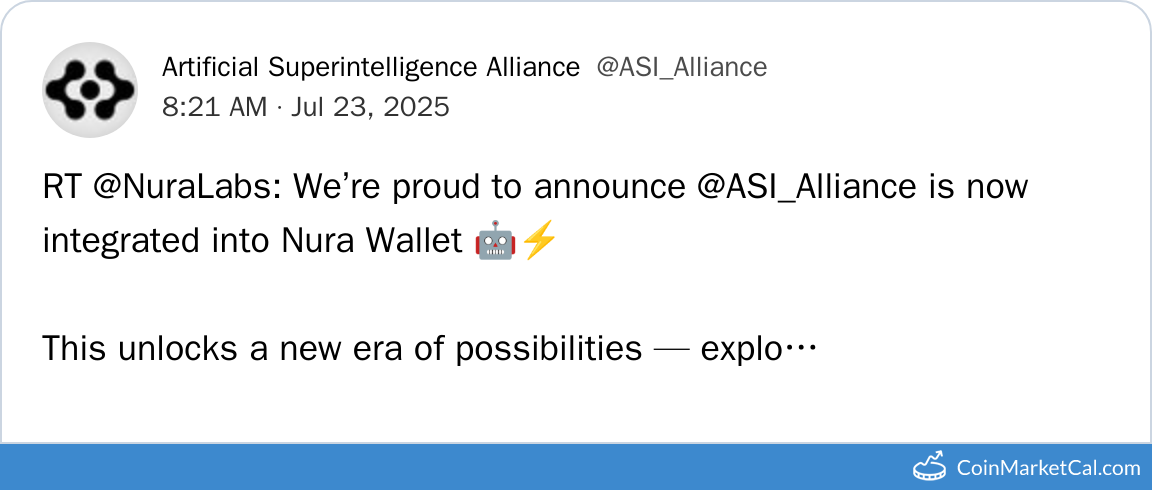 Artificial Superintelligence Alliance @ASI_Alliance
8:21 AM · Jul 23, 2025

RT @NuraLabs: We're proud to announce @ASI_Alliance is now integrated into Nura Wallet 🤖⚡

This unlocks a new era of possibilities — explo…

CoinMarketCal.com